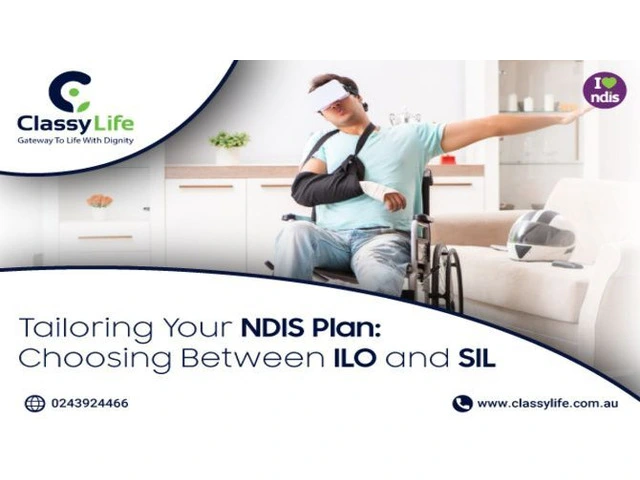 ClassyLife
Gateway To Life With Dignity

I ndis

Tailoring Your NDIS Plan:
Choosing Between ILO and SIL

0243924466

www.classylife.com.au